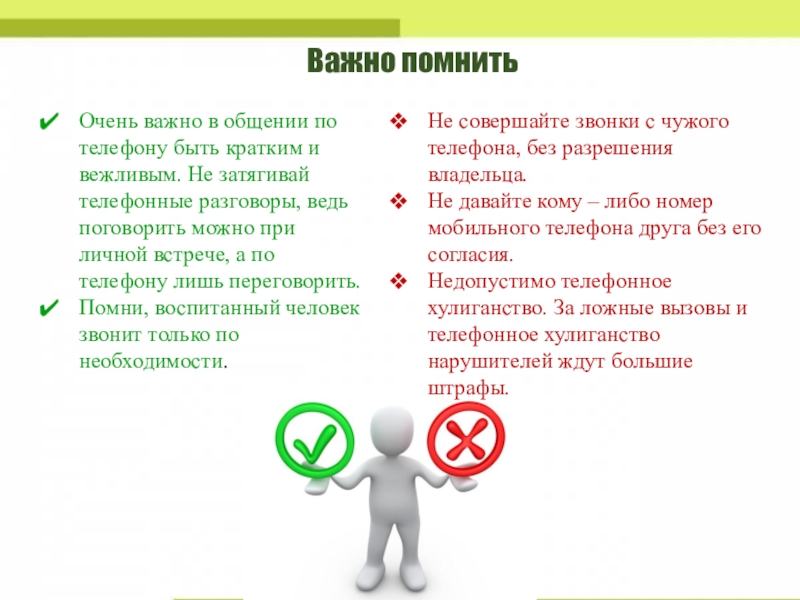 Важно помнить

✔ Очень важно в общении по телефону быть кратким и вежливым. Не затягивай телефонные разговоры, ведь поговорить можно при личной встрече, а по телефону лишь переговорить.

✔ Помни, воспитанный человек звонит только по необходимости.

❖ Не совершайте звонки с чужого телефона, без разрешения владельца.

❖ Не давайте кому – либо номер мобильного телефона друга без его согласия.

❖ Недопустимо телефонное хулиганство. За ложные вызовы и телефонное хулиганство нарушителей ждут большие штрафы.